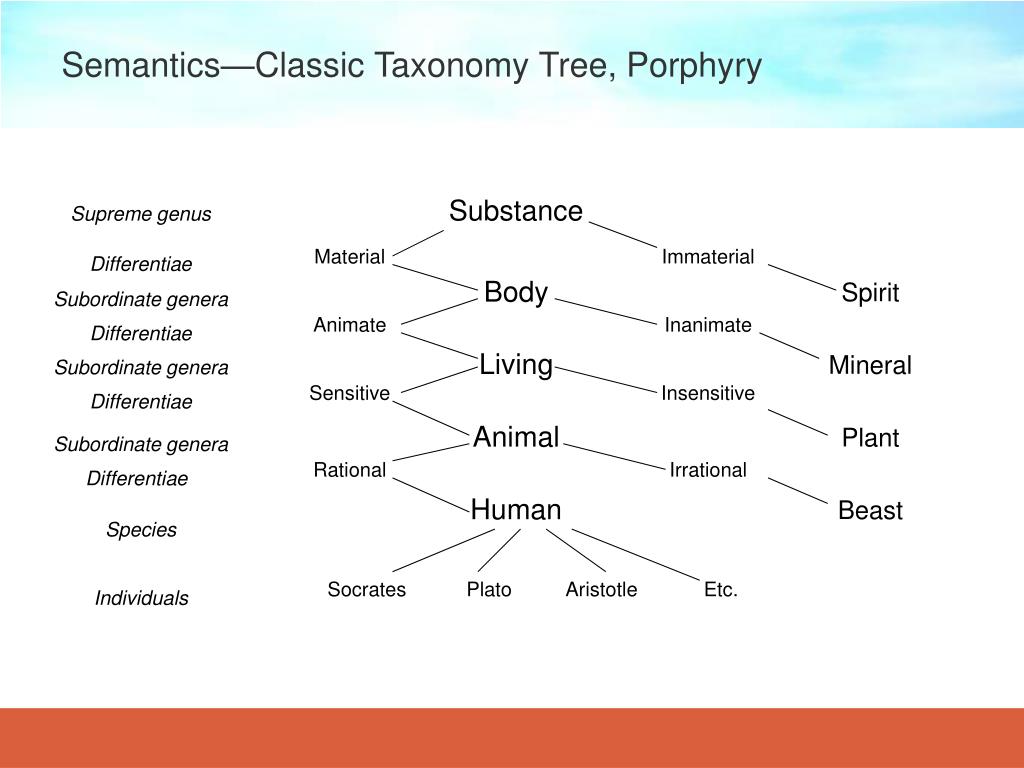 Semantics—Classic Taxonomy Tree, Porphyry

Supreme genus

Differentiae

Subordinate genera

Differentiae

Subordinate genera

Differentiae

Subordinate genera

Differentiae

Species

Individuals

Substance

Material

Immaterial

Body

Spirit

Animate

Inanimate

Living

Mineral

Sensitive

Insensitive

Animal

Plant

Rational

Irrational

Human

Beast

Socrates

Plato

Aristotle

Etc.